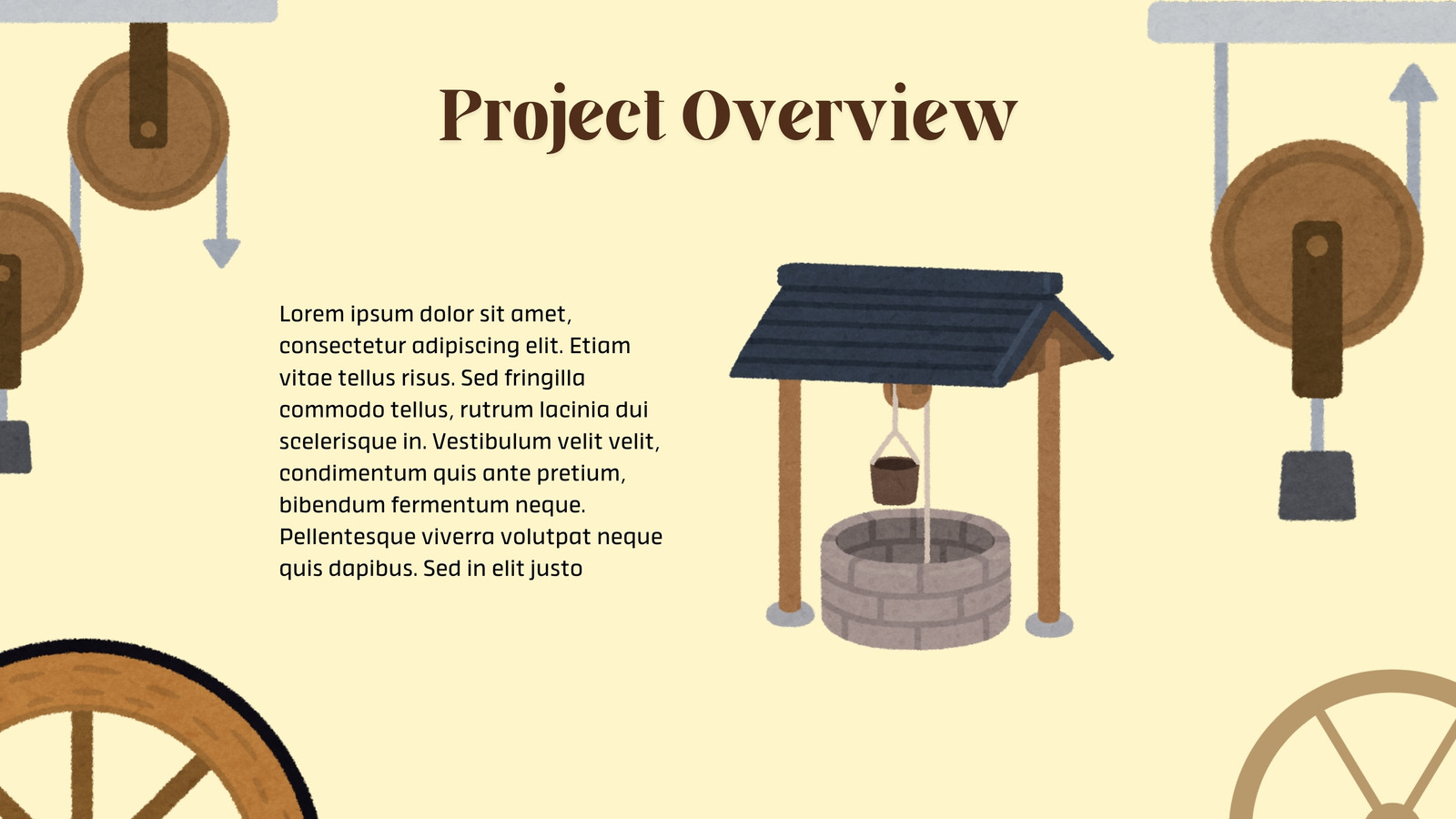 Project Overview

Lorem ipsum dolor sit amet, consectetur adipiscing elit. Etiam vitae tellus risus. Sed fringilla commodo tellus, rutrum lacinia dui scelerisque in. Vestibulum velit velit, condimentum quis ante pretium, bibendum fermentum neque. Pellentesque viverra volutpat neque quis dapibus. Sed in elit justo